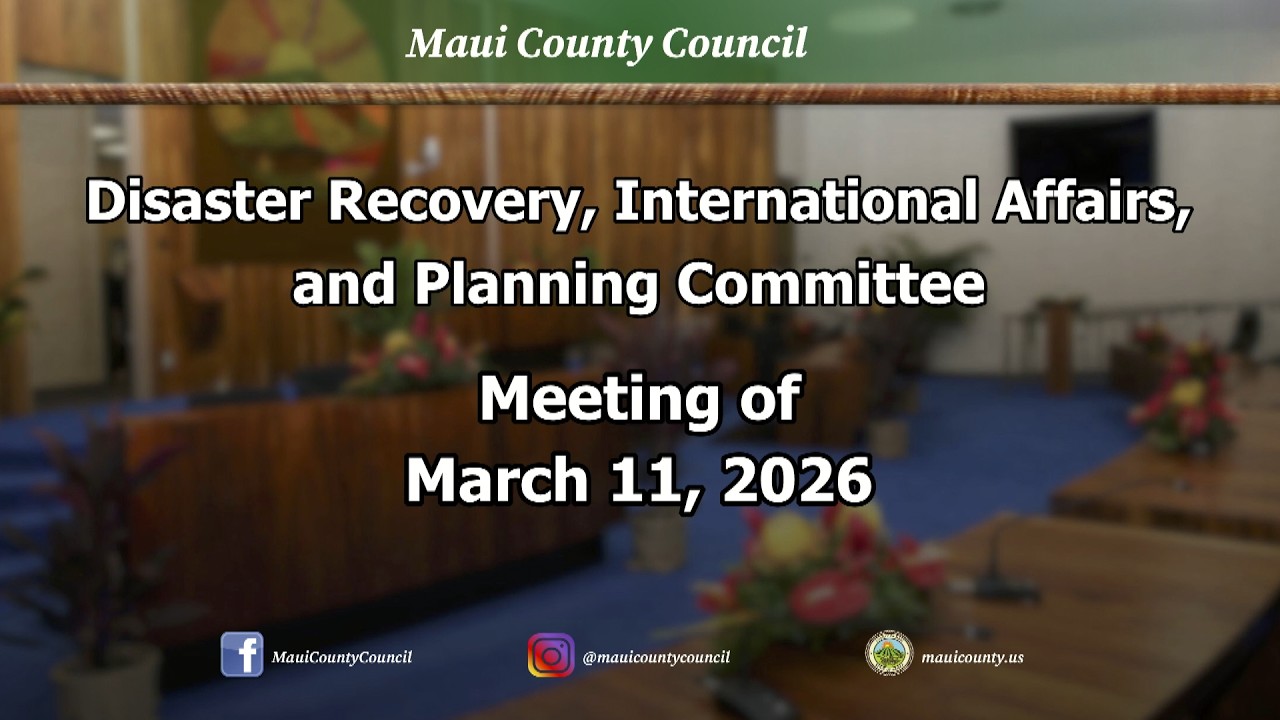 Maui County Council

Disaster Recovery, International Affairs, and Planning Committee

Meeting of
March 11, 2026

MauiCountyCouncil

@mauicountycouncil

mauicounty.us